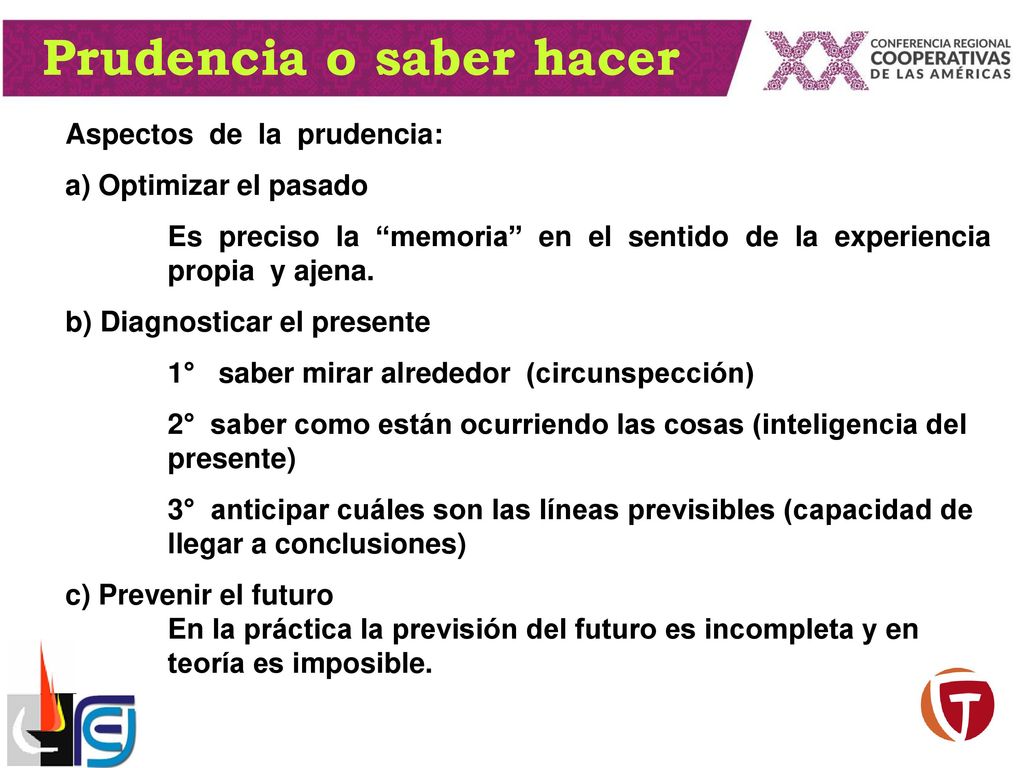 Prudencia o saber hacer

XX CONFERENCIA REGIONAL COOPERATIVAS DE LAS AMÉRICAS

Aspectos de la prudencia:

a) Optimizar el pasado

Es preciso la “memoria” en el sentido de la experiencia propia y ajena.

b) Diagnosticar el presente

1° saber mirar alrededor (circunspección)

2° saber como están ocurriendo las cosas (inteligencia del presente)

3° anticipar cuáles son las líneas previsibles (capacidad de llegar a conclusiones)

c) Prevenir el futuro

En la práctica la previsión del futuro es incompleta y en teoría es imposible.